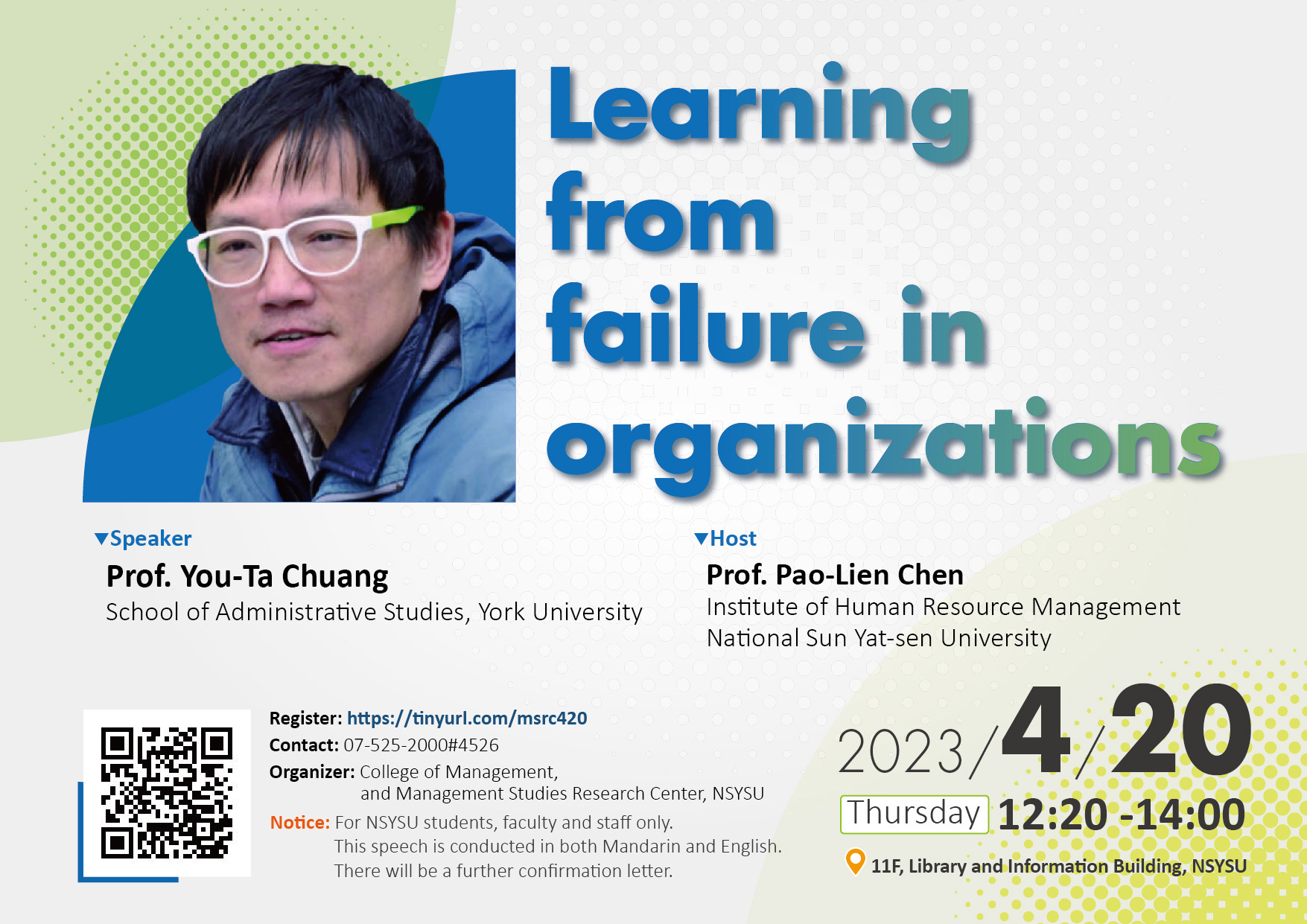 Learning from failure in organizations

▼Speaker
Prof. You-Ta Chuang
School of Administrative Studies, York University

▼Host
Prof. Pao-Lien Chen
Institute of Human Resource Management
National Sun Yat-sen University

Register: https://tinyurl.com/msrc420
Contact: 07-525-2000#4526
Organizer: College of Management, and Management Studies Research Center, NSYSU
Notice: For NSYSU students, faculty and staff only. This speech is conducted in both Mandarin and English. There will be a further confirmation letter.

2023/4/20
Thursday 12:20 -14:00
11F, Library and Information Building, NSYSU